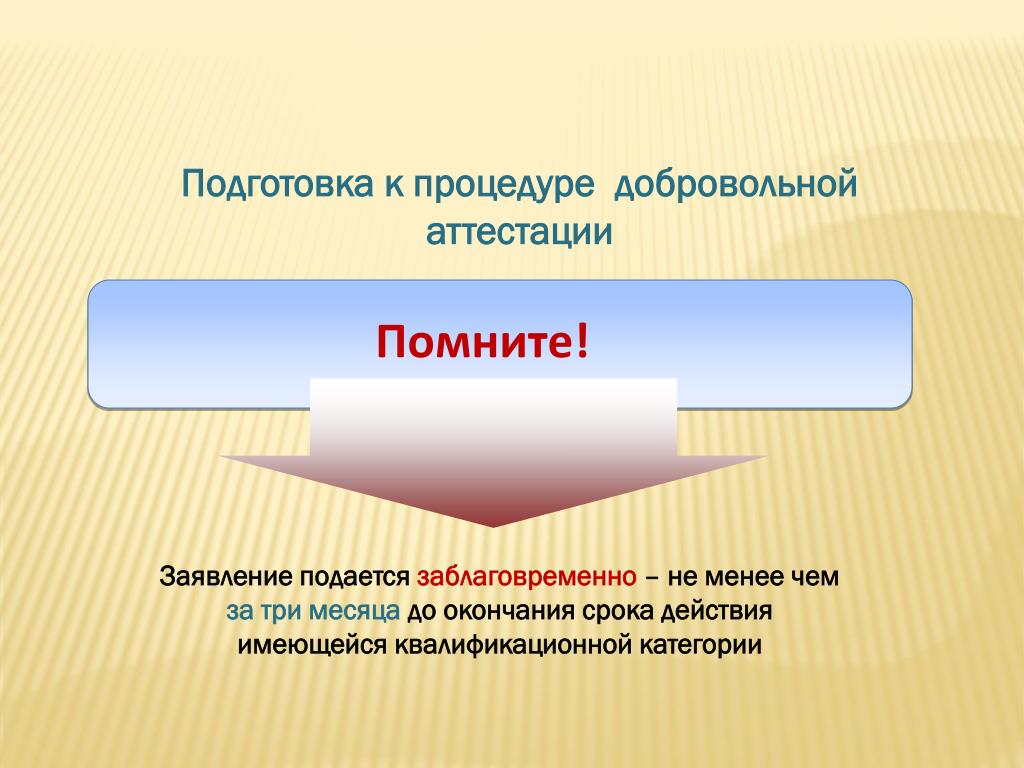 Подготовка к процедуре  добровольной аттестации

Помните!

Заявление подается заблаговременно – не менее чем за три месяца до окончания срока действия имеющейся квалификационной категории